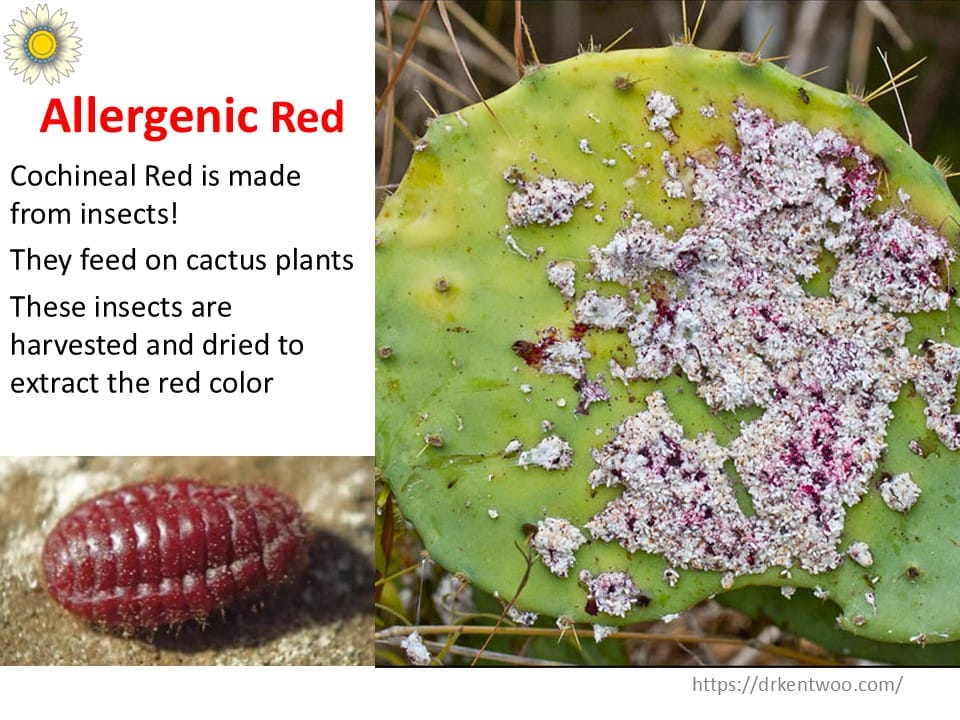 Allergenic Red

Cochineal Red is made from insects!

They feed on cactus plants

These insects are harvested and dried to extract the red color

https://drkentwoo.com/